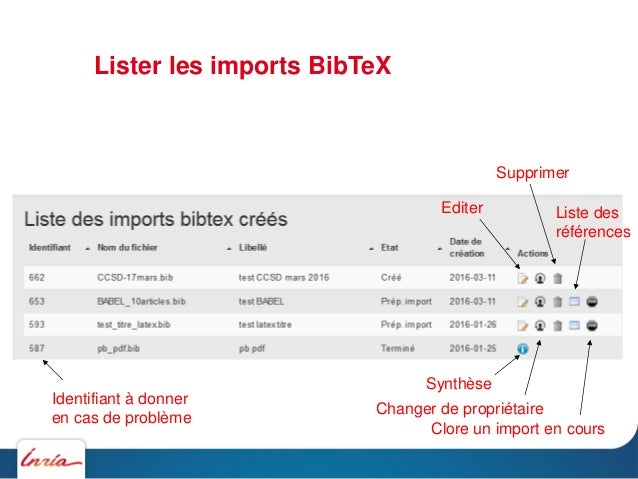 Lister les imports BibTeX

Supprimer

Editer

Liste des références

Liste des imports bibtex créés

| Identifiant | Nom du fichier | Libellé | Etat | Date de création | Actions |
|---|---|---|---|---|---|
| 662 | CCSD-17mars.bib | test CCSD mars 2016 | Créé | 2016-03-11 | |
| 653 | BABEL_10articles.bib | test BABEL | Prép. import | 2016-03-11 | |
| 593 | test_titre_latex.bib | test latex titre | Prép. import | 2016-01-26 | |
| 587 | pb_pdf.bib | pb pdf | Terminé | 2016-01-25 | |

Identifiant à donner en cas de problème

Synthèse

Changer de propriétaire

Clore un import en cours

Inria